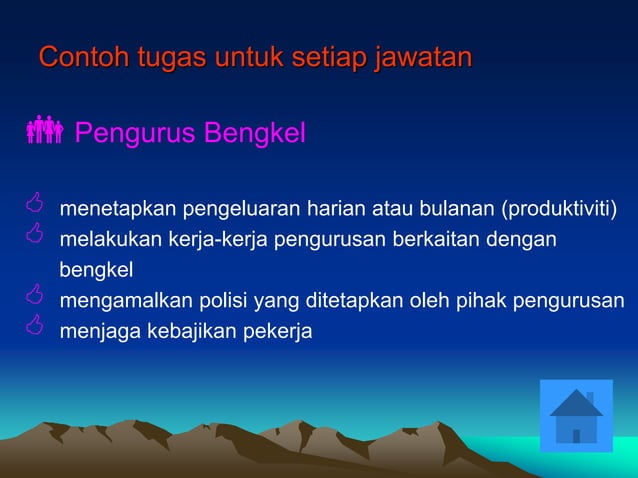 Contoh tugas untuk setiap jawatan

Pengurus Bengkel

menetapkan pengeluaran harian atau bulanan (produktiviti)
melakukan kerja-kerja pengurusan berkaitan dengan bengkel
mengamalkan polisi yang ditetapkan oleh pihak pengurusan
menjaga kebajikan pekerja